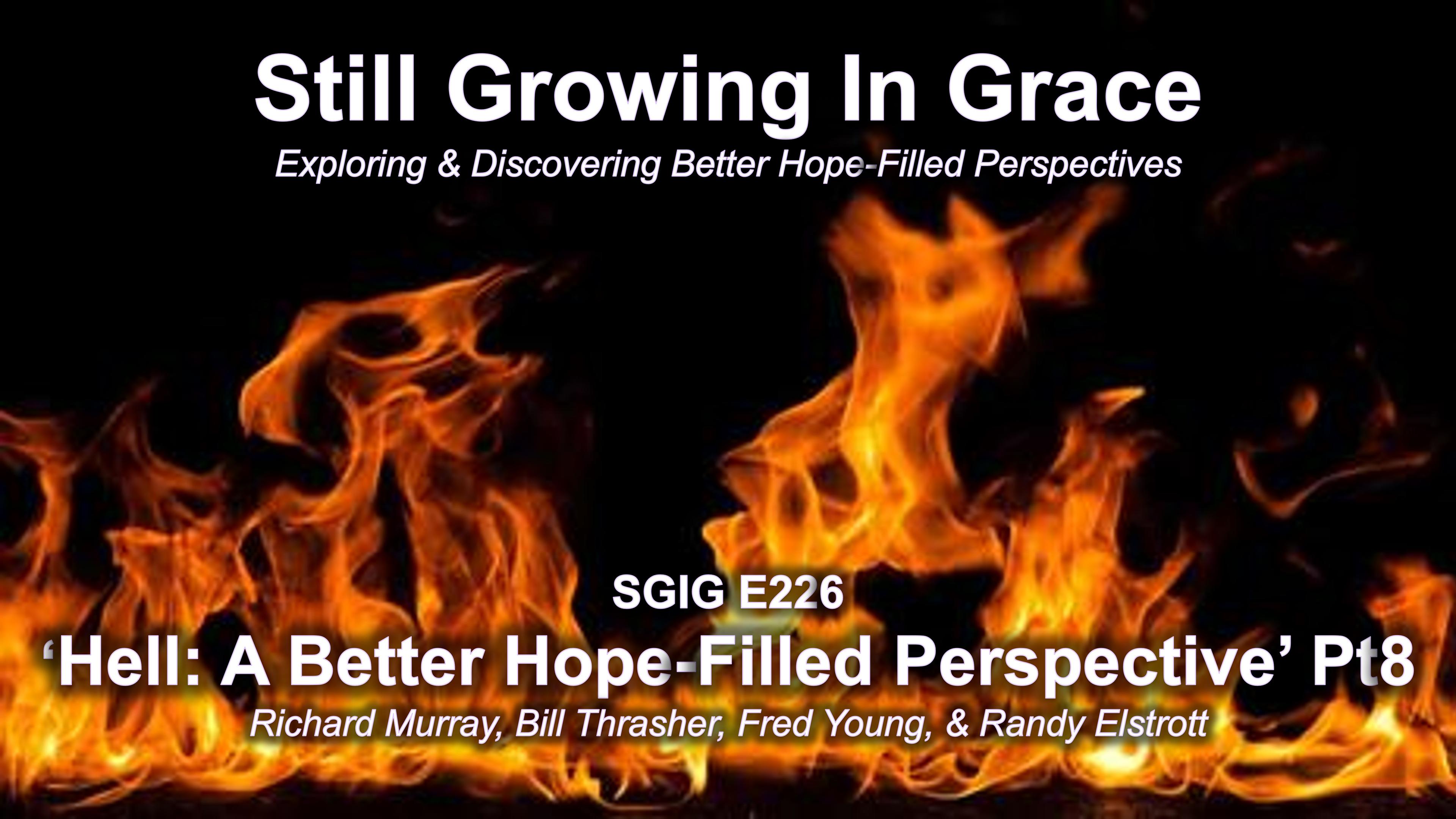 Still Growing In Grace

Exploring & Discovering Better Hope-Filled Perspectives

SGIG E226

‘Hell: A Better Hope-Filled Perspective’ Pt8

Richard Murray, Bill Thrasher, Fred Young, & Randy Elstrott